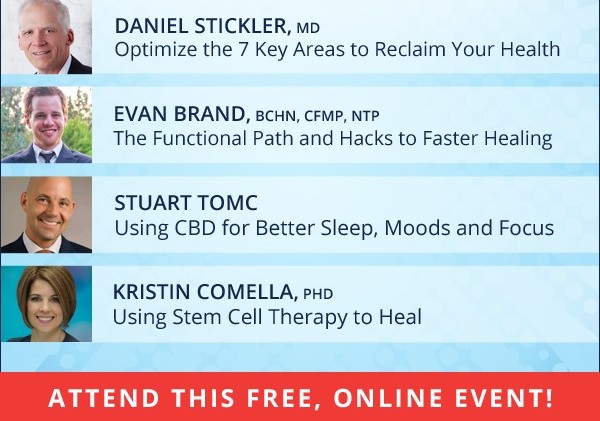 DANIEL STICKLER, MD
Optimize the 7 Key Areas to Reclaim Your Health

EVAN BRAND, BCHN, CFMP, NTP
The Functional Path and Hacks to Faster Healing

STUART TOMC
Using CBD for Better Sleep, Moods and Focus

KRISTIN COMELLA, PHD
Using Stem Cell Therapy to Heal

ATTEND THIS FREE, ONLINE EVENT!